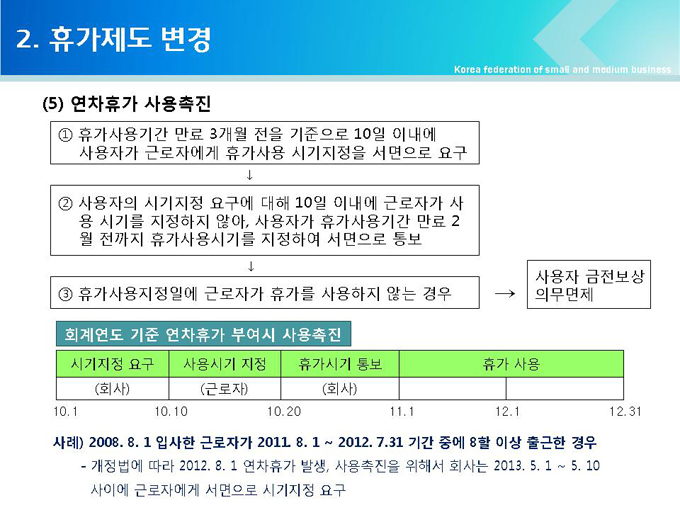 2. 휴가제도 변경

Korea federation of small and medium business

(5) 연차휴가 사용촉진

① 휴가사용기간 만료 3개월 전을 기준으로 10일 이내에 사용자가 근로자에게 휴가사용 시기지정을 서면으로 요구

↓

② 사용자의 시기지정 요구에 대해 10일 이내에 근로자가 사용 시기를 지정하지 않아, 사용자가 휴가사용기간 만료 2월 전까지 휴가사용시기를 지정하여 서면으로 통보

↓

③ 휴가사용지정일에 근로자가 휴가를 사용하지 않는 경우

→

사용자 금전보상 의무면제

회계연도 기준 연차휴가 부여시 사용촉진

| 시기지정 요구 | 사용시기 지정 | 휴가시기 통보 | 휴가 사용 | |
|---|---|---|---|---|
| (회사) | (근로자) | (회사) | | |

10.1 10.10 10.20 11.1 12.1 12.31

사례) 2008. 8. 1 입사한 근로자가 2011. 8. 1 ~ 2012. 7.31 기간 중에 8할 이상 출근한 경우

- 개정법에 따라 2012. 8. 1 연차휴가 발생, 사용촉진을 위해서 회사는 2013. 5. 1 ~ 5. 10 사이에 근로자에게 서면으로 시기지정 요구